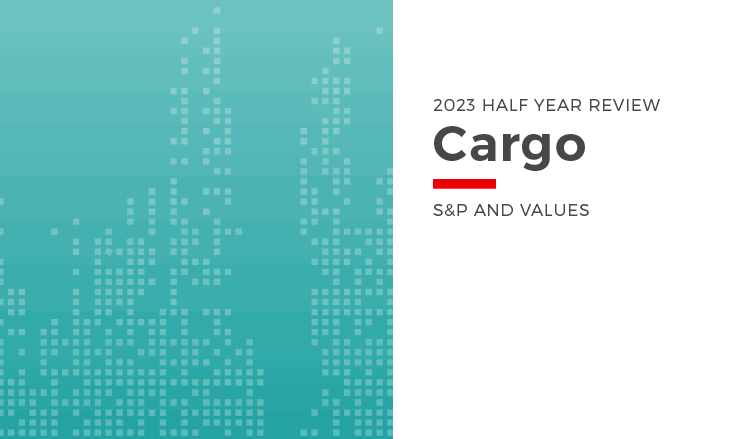 2023 HALF YEAR REVIEW

Cargo

S&P AND VALUES